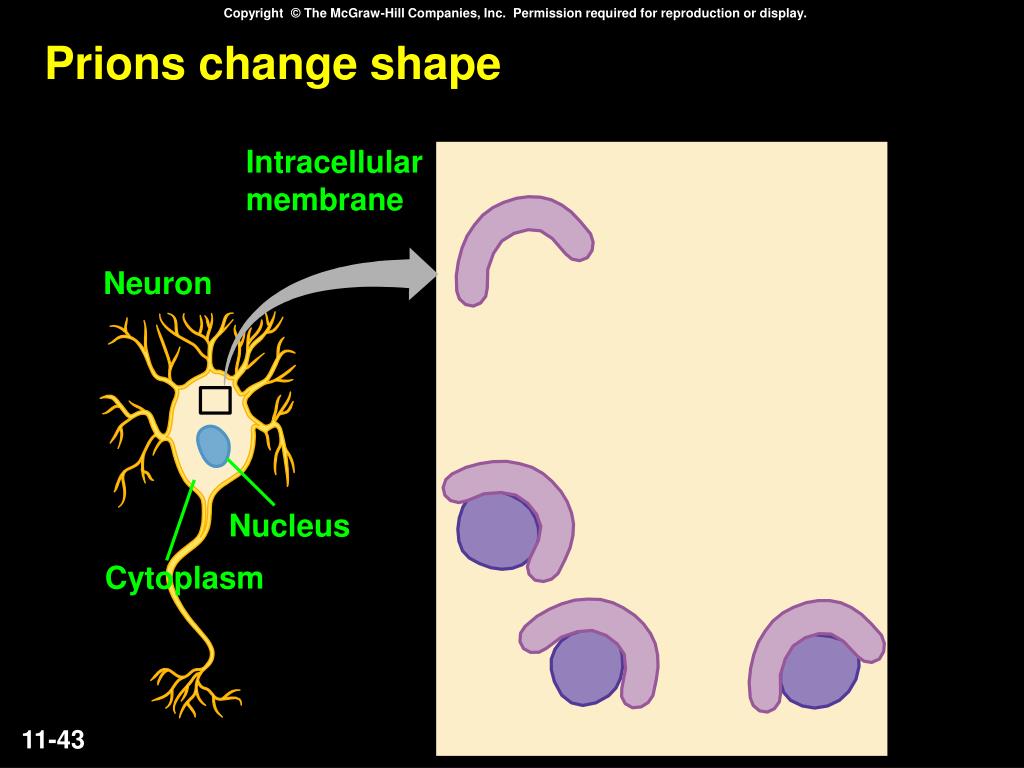 Copyright © The McGraw-Hill Companies, Inc. Permission required for reproduction or display.

Prions change shape

Intracellular membrane

Neuron

Nucleus

Cytoplasm

11-43